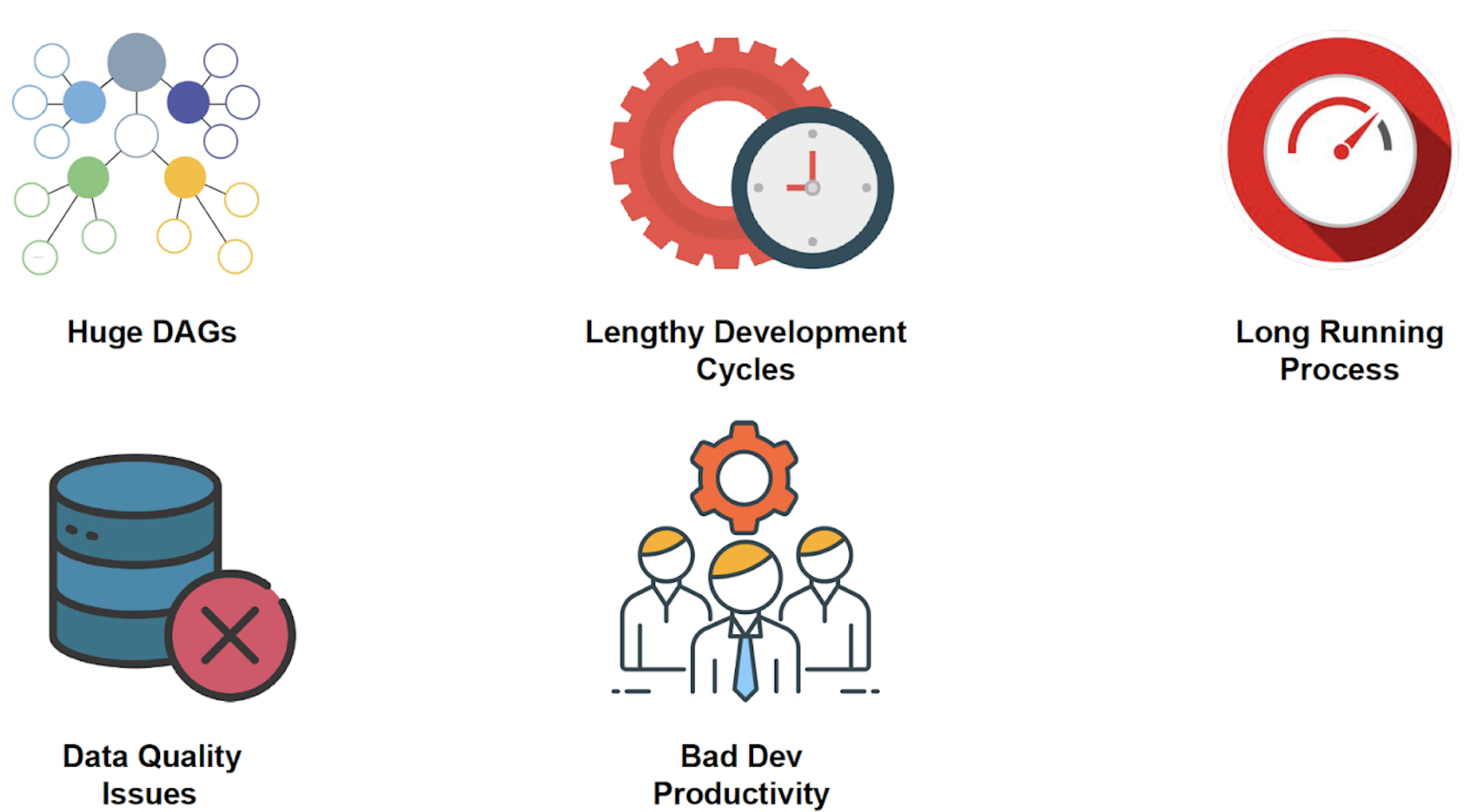 Huge DAGs

Lengthy Development Cycles

Long Running Process

Data Quality Issues

Bad Dev Productivity